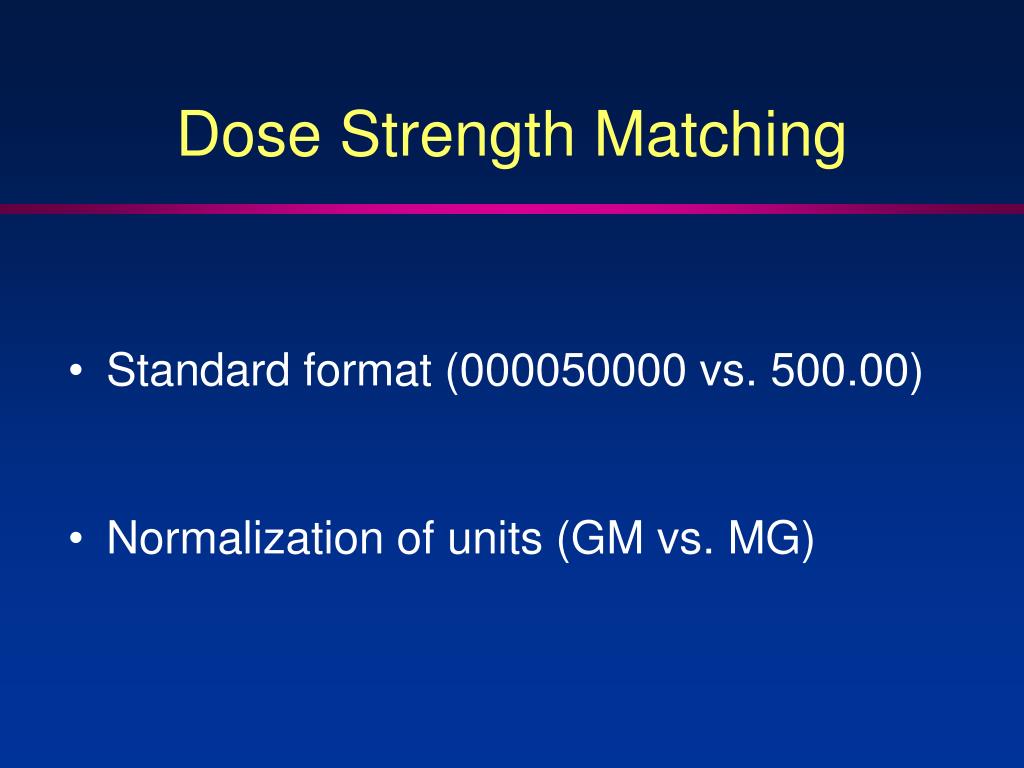 Dose Strength Matching

• Standard format (000050000 vs. 500.00)

• Normalization of units (GM vs. MG)